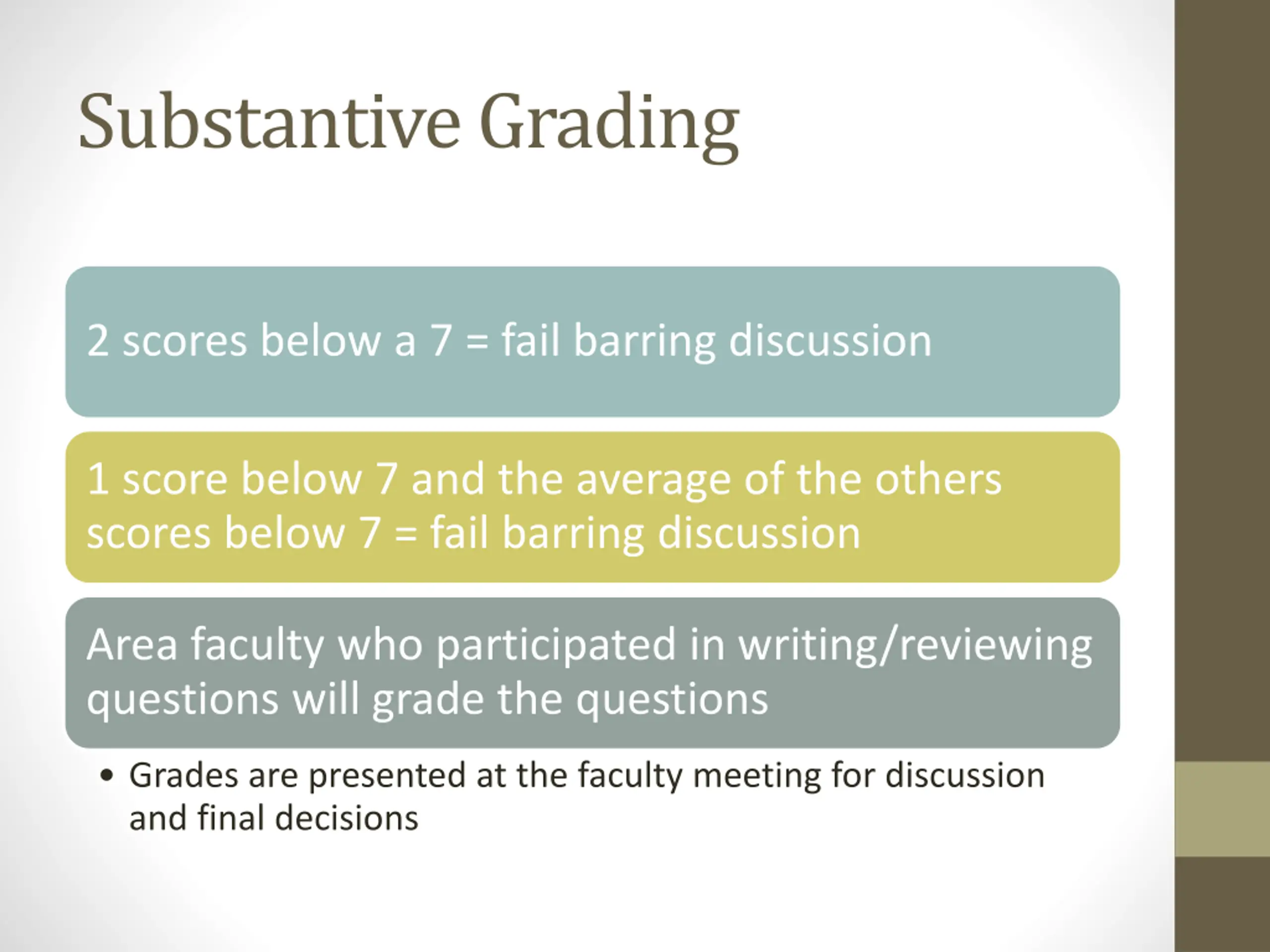 Substantive Grading

2 scores below a 7 = fail barring discussion

1 score below 7 and the average of the others scores below 7 = fail barring discussion

Area faculty who participated in writing/reviewing questions will grade the questions

• Grades are presented at the faculty meeting for discussion and final decisions